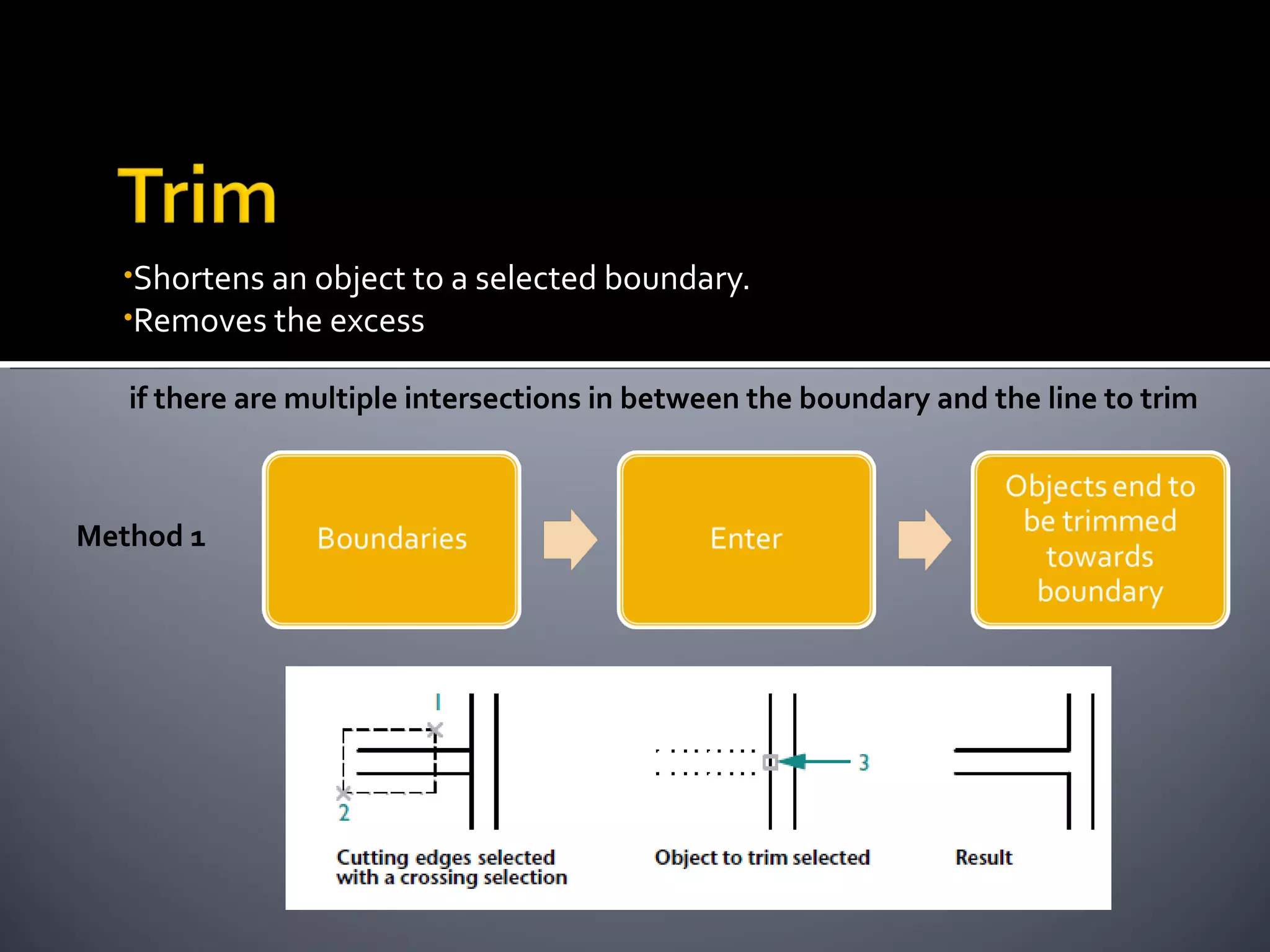 Trim

•Shortens an object to a selected boundary.
•Removes the excess

if there are multiple intersections in between the boundary and the line to trim

Method 1

Boundaries

Enter

Objects end to be trimmed towards boundary

1

2

Cutting edges selected with a crossing selection

3

Object to trim selected

Result